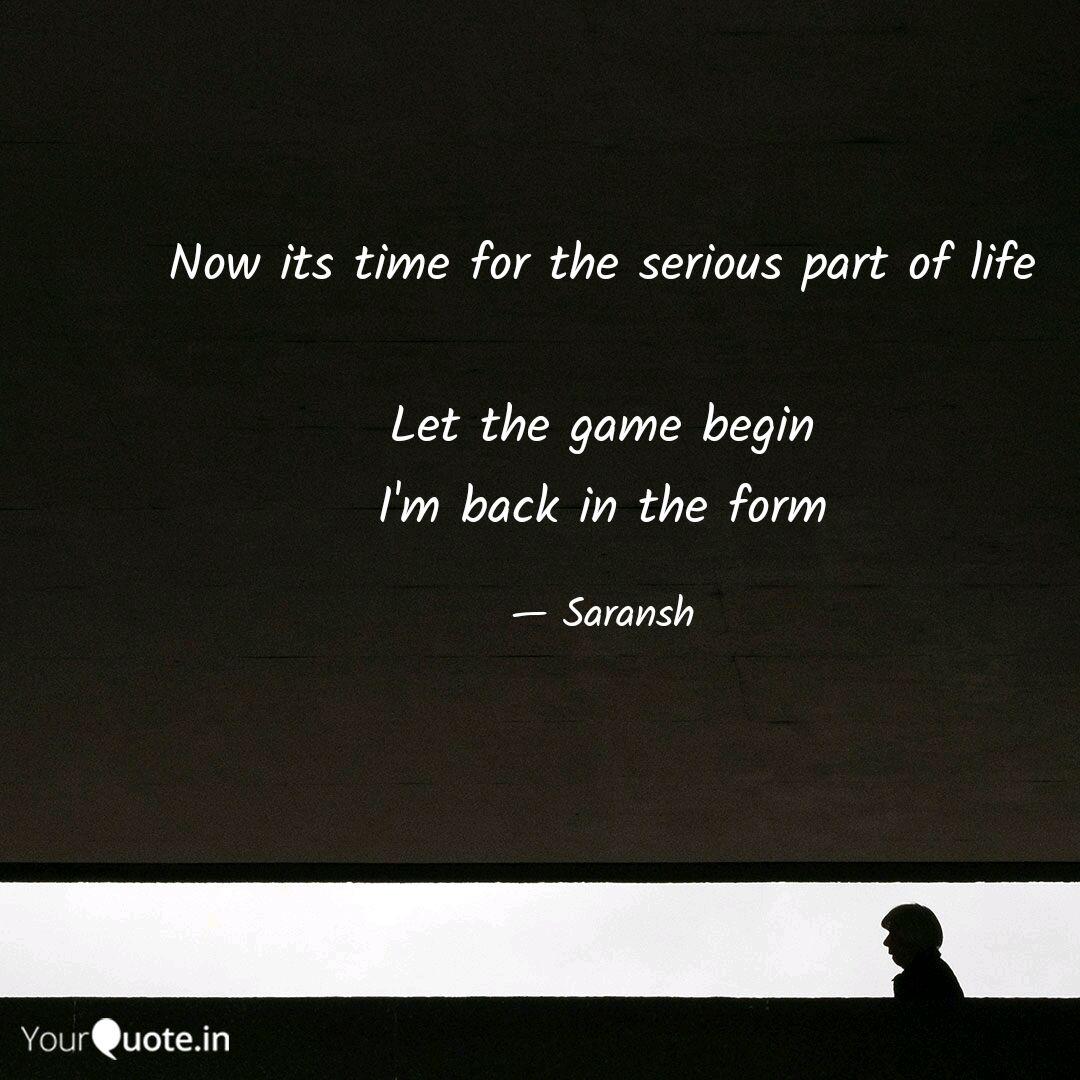 Now its time for the serious part of life

Let the game begin
I'm back in the form

— Saransh

YourQuote.in